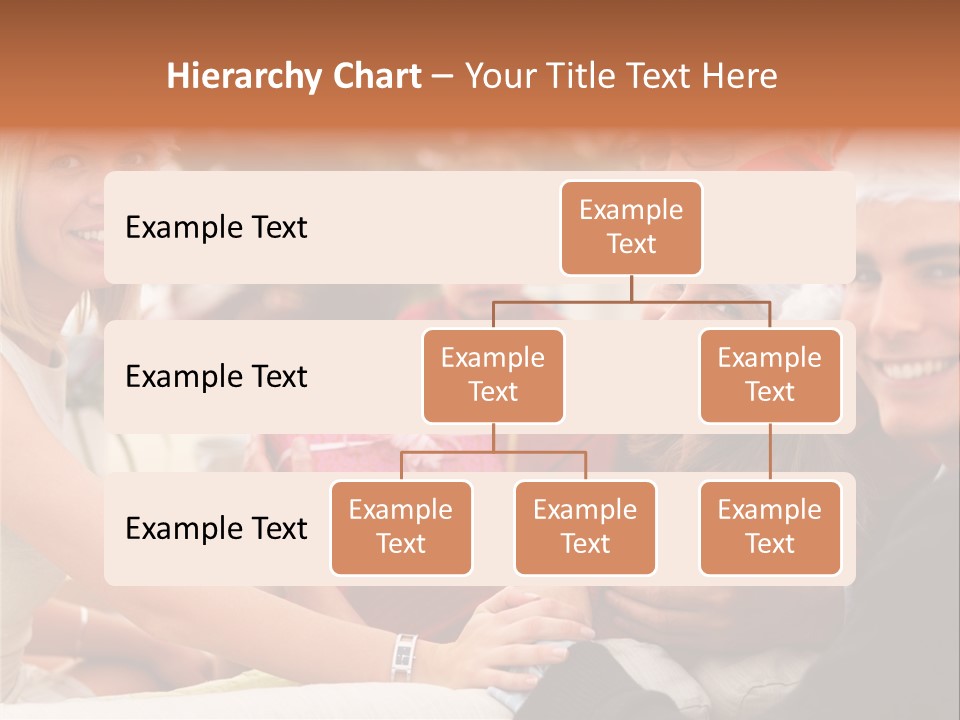 Hierarchy Chart – Your Title Text Here

Example Text

Example Text

Example Text

Example Text

Example Text

Example Text

Example Text

Example Text

Example Text